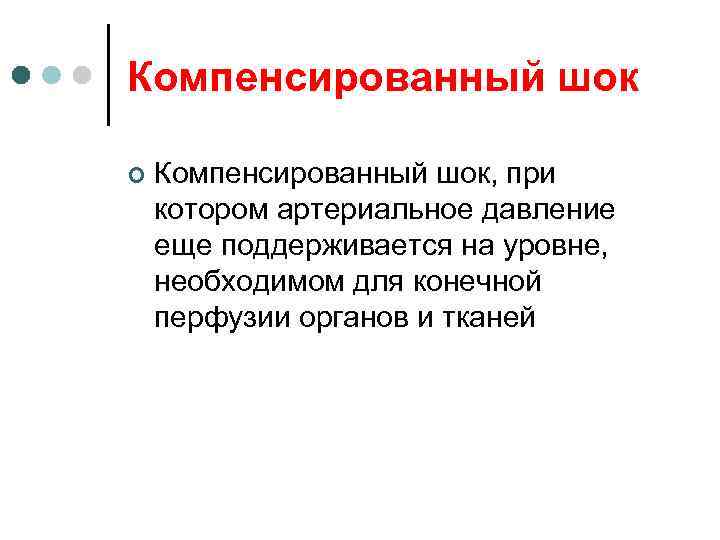 Компенсированный шок

Компенсированный шок, при котором артериальное давление еще поддерживается на уровне, необходимом для конечной перфузии органов и тканей